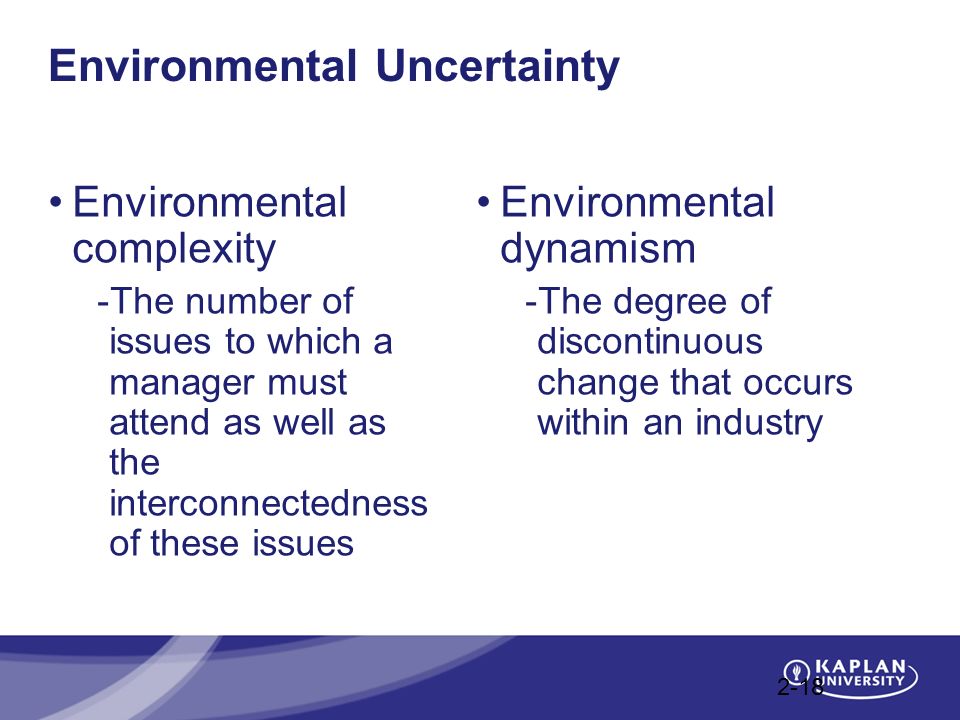 Environmental Uncertainty

• Environmental complexity

-The number of issues to which a manager must attend as well as the interconnectedness of these issues

• Environmental dynamism

-The degree of discontinuous change that occurs within an industry

2-18

KAPLAN UNIVERSITY